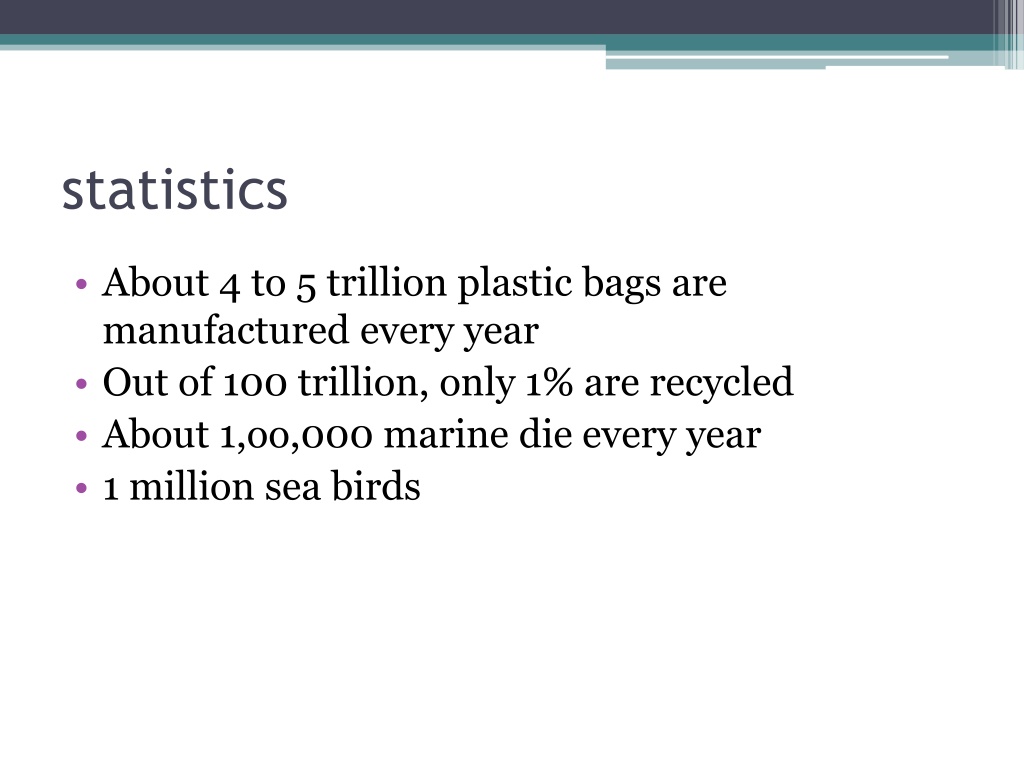 statistics

• About 4 to 5 trillion plastic bags are manufactured every year
• Out of 100 trillion, only 1% are recycled
• About 1,00,000 marine die every year
• 1 million sea birds